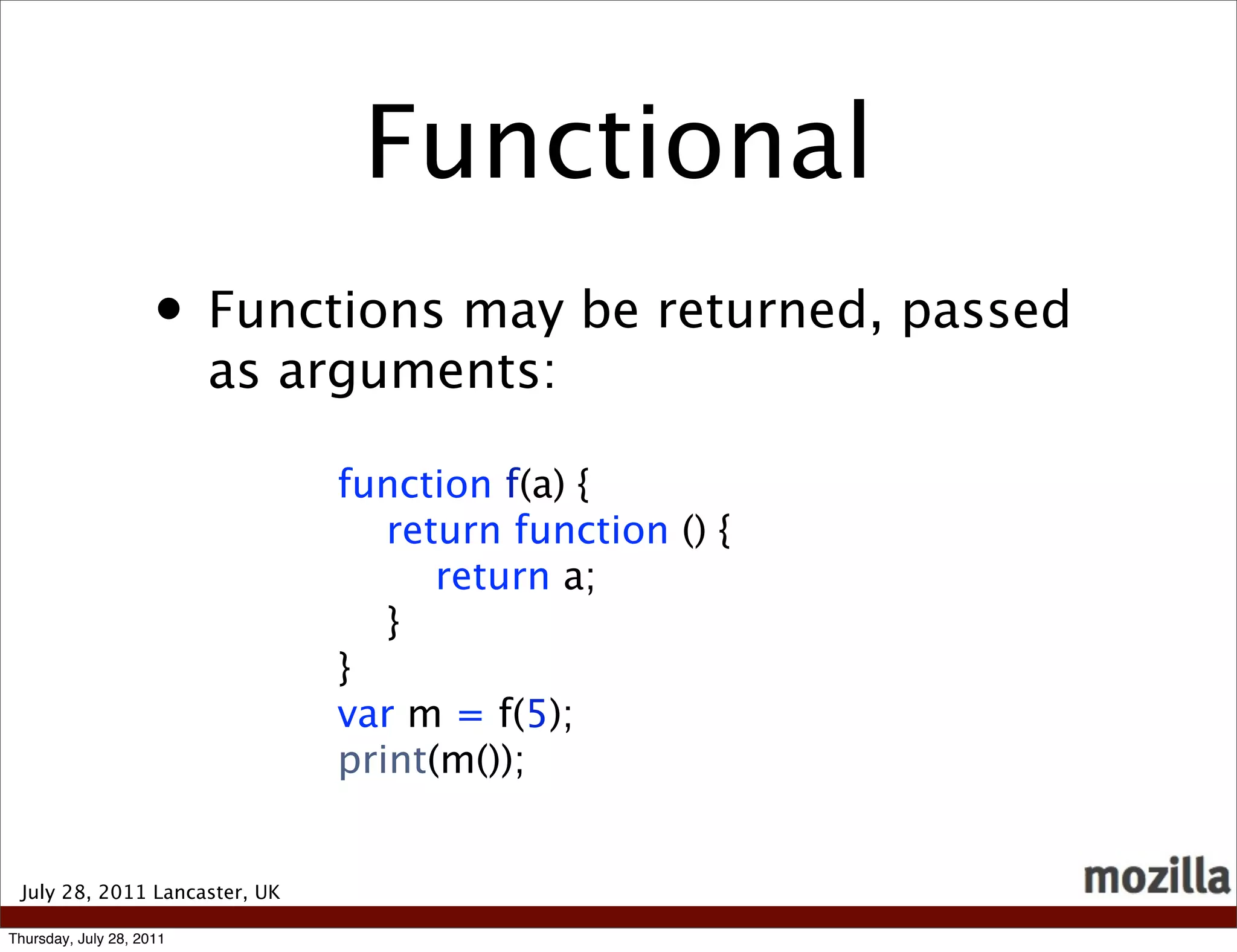 Functional

• Functions may be returned, passed as arguments:

function f(a) {
    return function () {
        return a;
    }
}
var m = f(5);
print(m());

July 28, 2011 Lancaster, UK

mozilla

Thursday, July 28, 2011